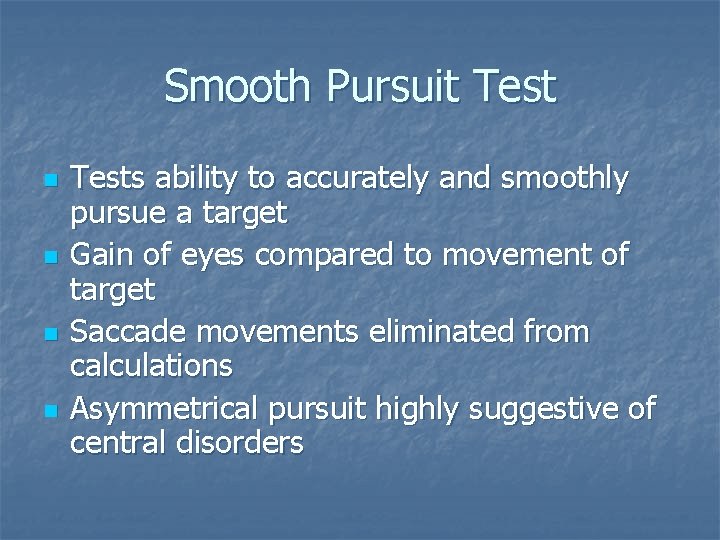 Smooth Pursuit Test

- Tests ability to accurately and smoothly pursue a target
- Gain of eyes compared to movement of target
- Saccade movements eliminated from calculations
- Asymmetrical pursuit highly suggestive of central disorders